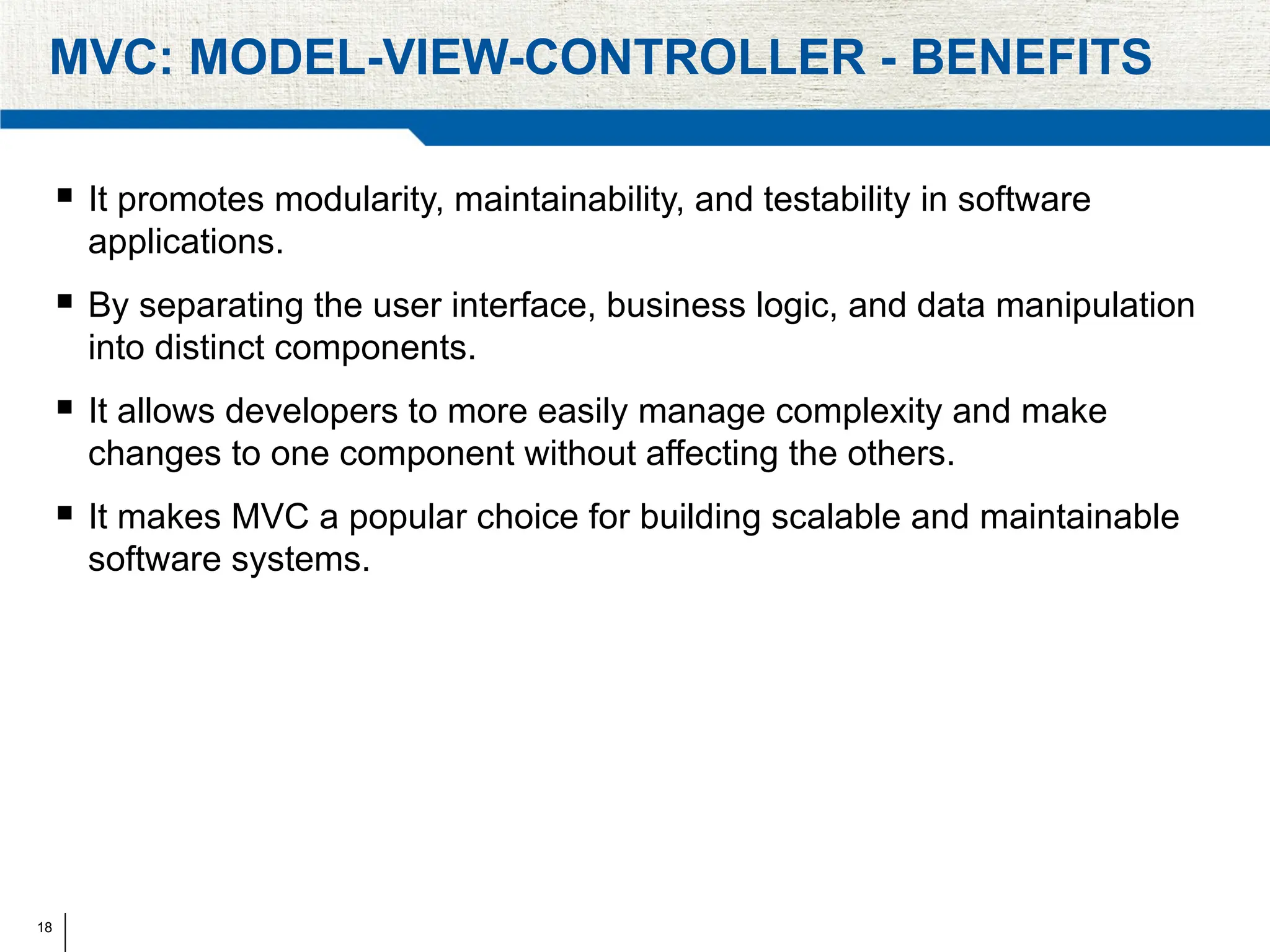 MVC: MODEL-VIEW-CONTROLLER - BENEFITS

▪ It promotes modularity, maintainability, and testability in software applications.

▪ By separating the user interface, business logic, and data manipulation into distinct components.

▪ It allows developers to more easily manage complexity and make changes to one component without affecting the others.

▪ It makes MVC a popular choice for building scalable and maintainable software systems.

18